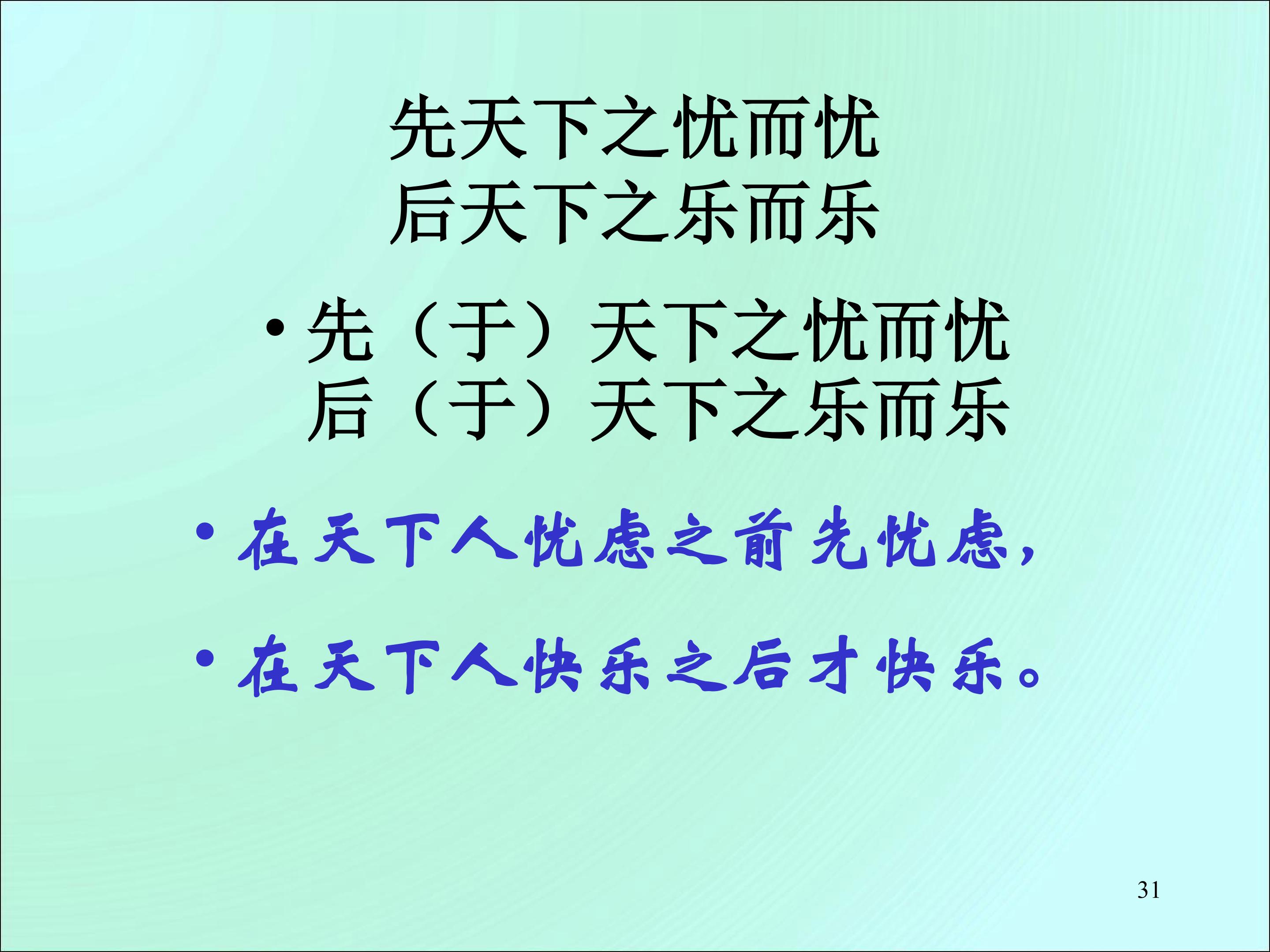 先天下之忧而忧
后天下之乐而乐

• 先（于）天下之忧而忧
后（于）天下之乐而乐

• 在天下人忧虑之前先忧虑，

• 在天下人快乐之后才快乐。

31